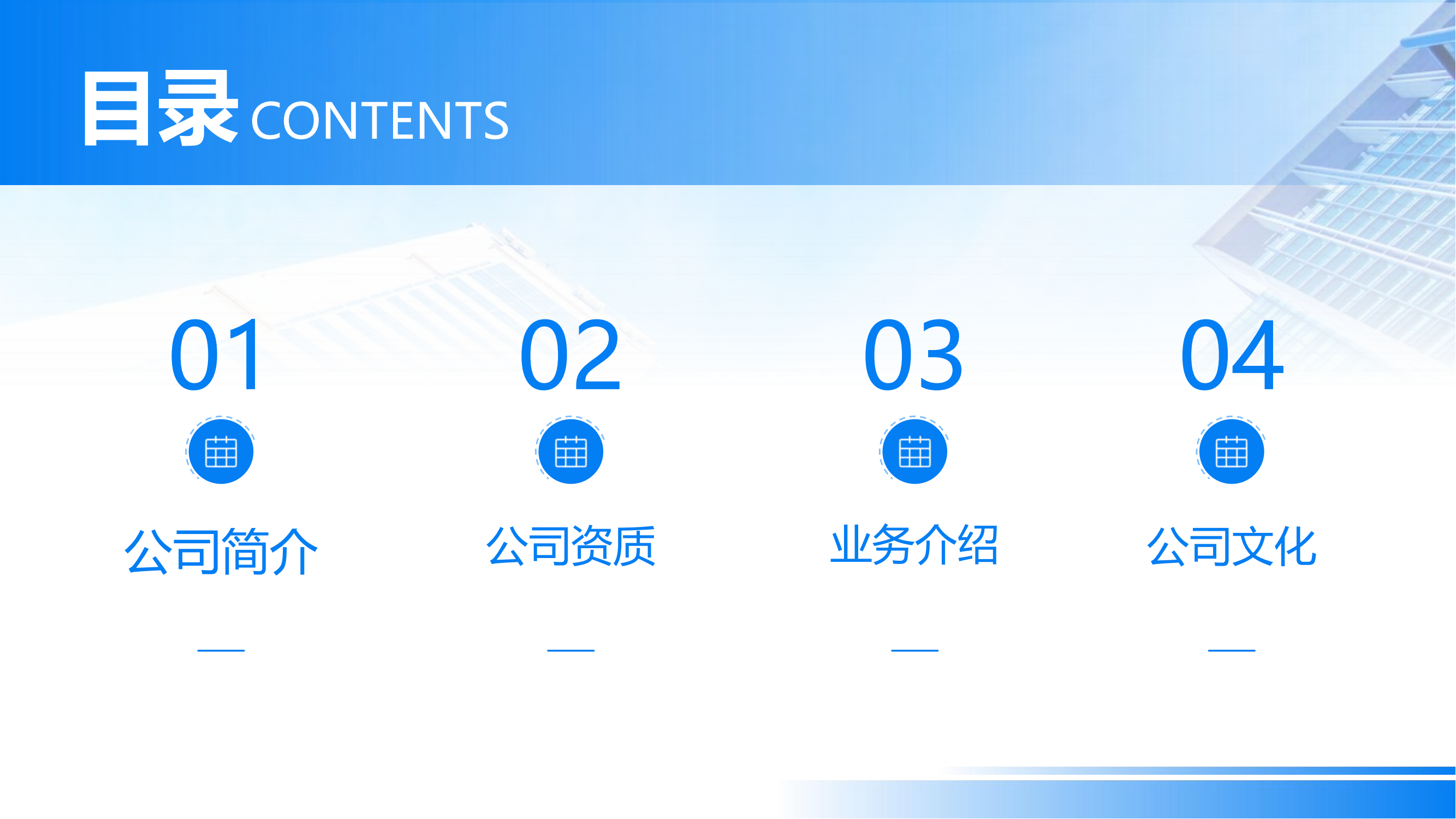 目录 CONTENTS

01

公司简介

02

公司资质

03

业务介绍

04

公司文化